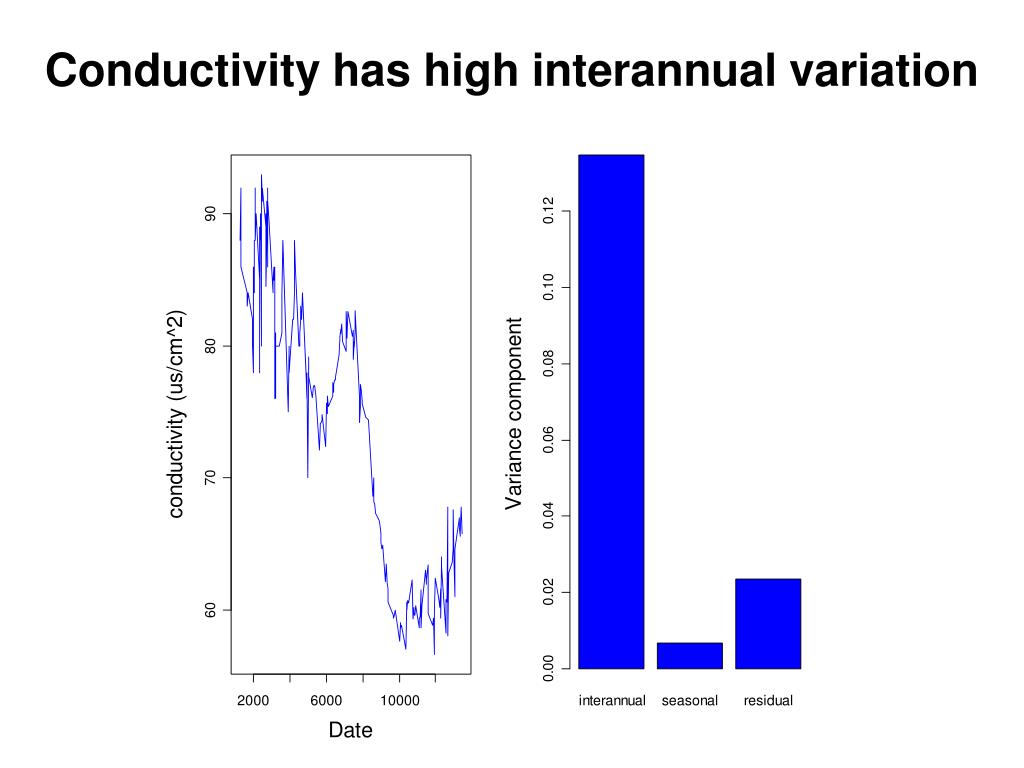 Conductivity has high interannual variation

conductivity (us/cm^2)

90
80
70
60

2000
6000
10000

Date

Variance component

0.12
0.10
0.08
0.06
0.04
0.02
0.00

interannual
seasonal
residual